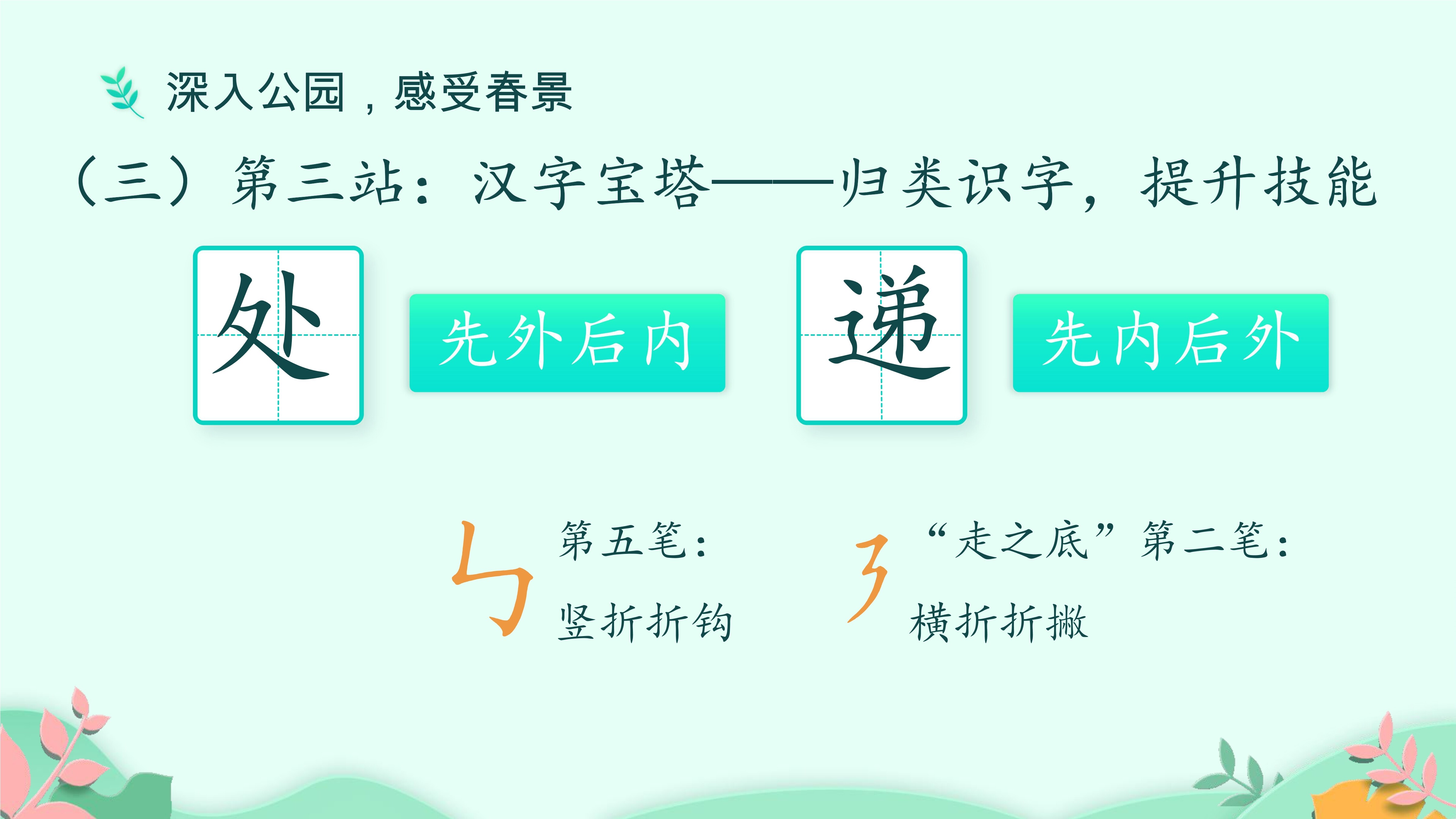 深入公园，感受春景

（三）第三站：汉字宝塔——归类识字，提升技能

处

先外后内

递

先内后外

ㄣ 第五笔：

竖折折钩

㇋ “走之底”第二笔：

横折折撇